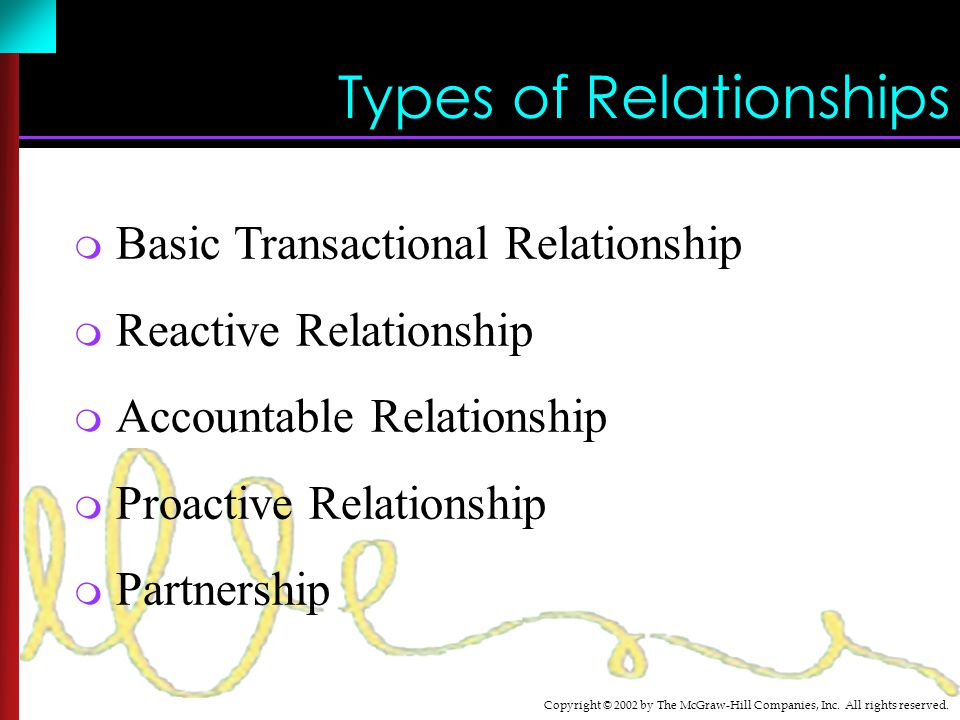 Types of Relationships

Basic Transactional Relationship

Reactive Relationship

Accountable Relationship

Proactive Relationship

Partnership

Copyright © 2002 by The McGraw-Hill Companies, Inc. All rights reserved.